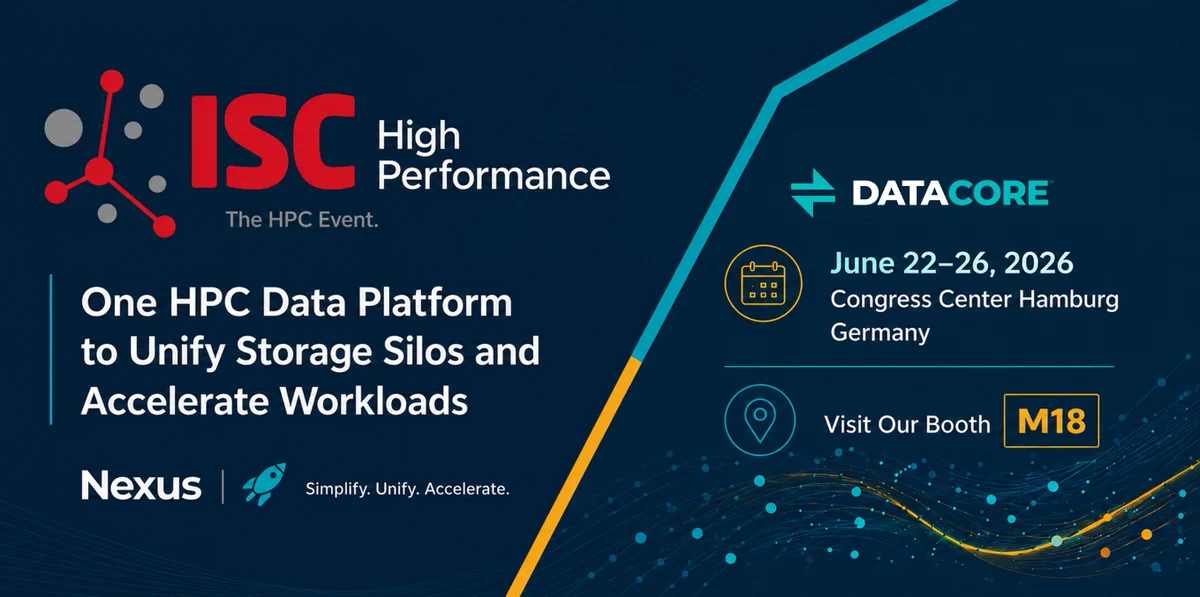 ISC High Performance

The HPC Event.

One HPC Data Platform to Unify Storage Silos and Accelerate Workloads

Nexus | Simplify. Unify. Accelerate.

DATACORE

June 22–26, 2026
Congress Center Hamburg
Germany

Visit Our Booth M18